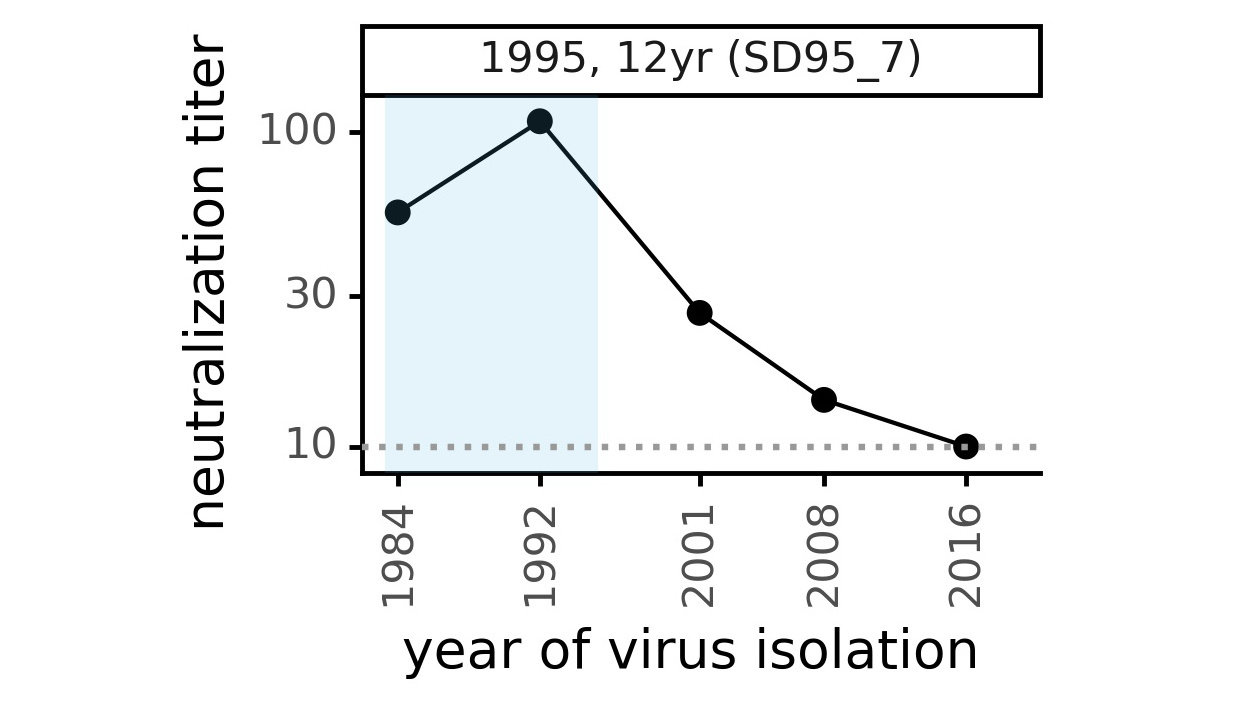 1995, 12yr (SD95_7)

neutralization titer

100
30
10

1984
1992
2001
2008
2016

year of virus isolation